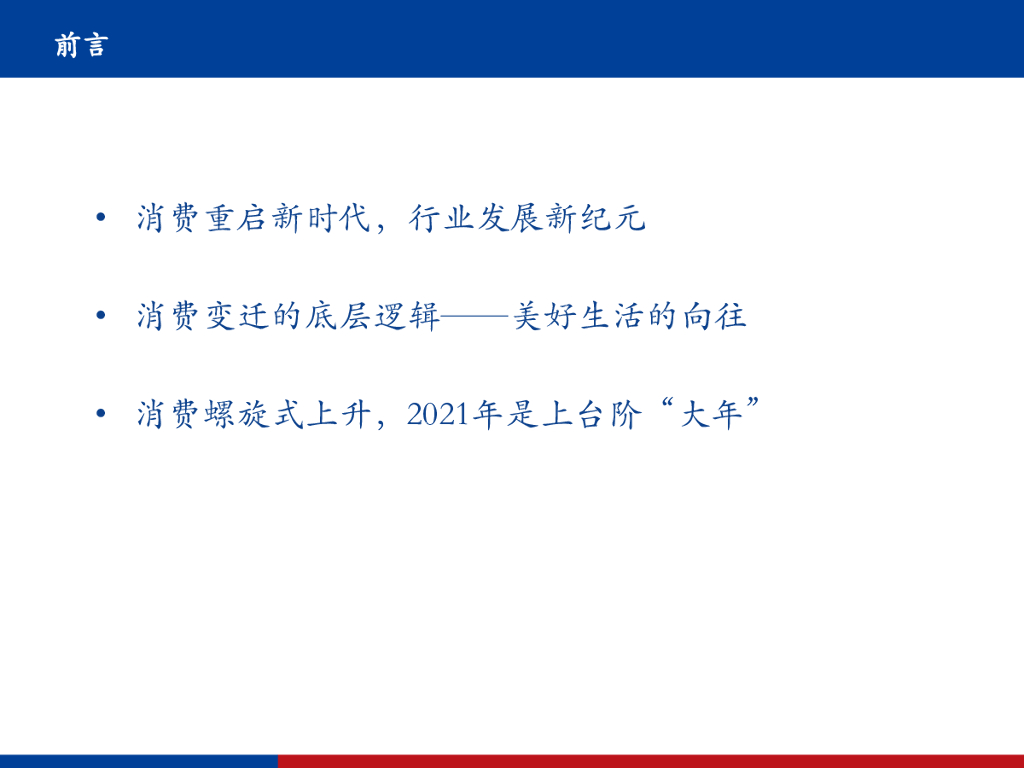 前言

• 消费重启新时代，行业发展新纪元

• 消费变迁的底层逻辑——美好生活的向往

• 消费螺旋式上升，2021年是上台阶“大年”